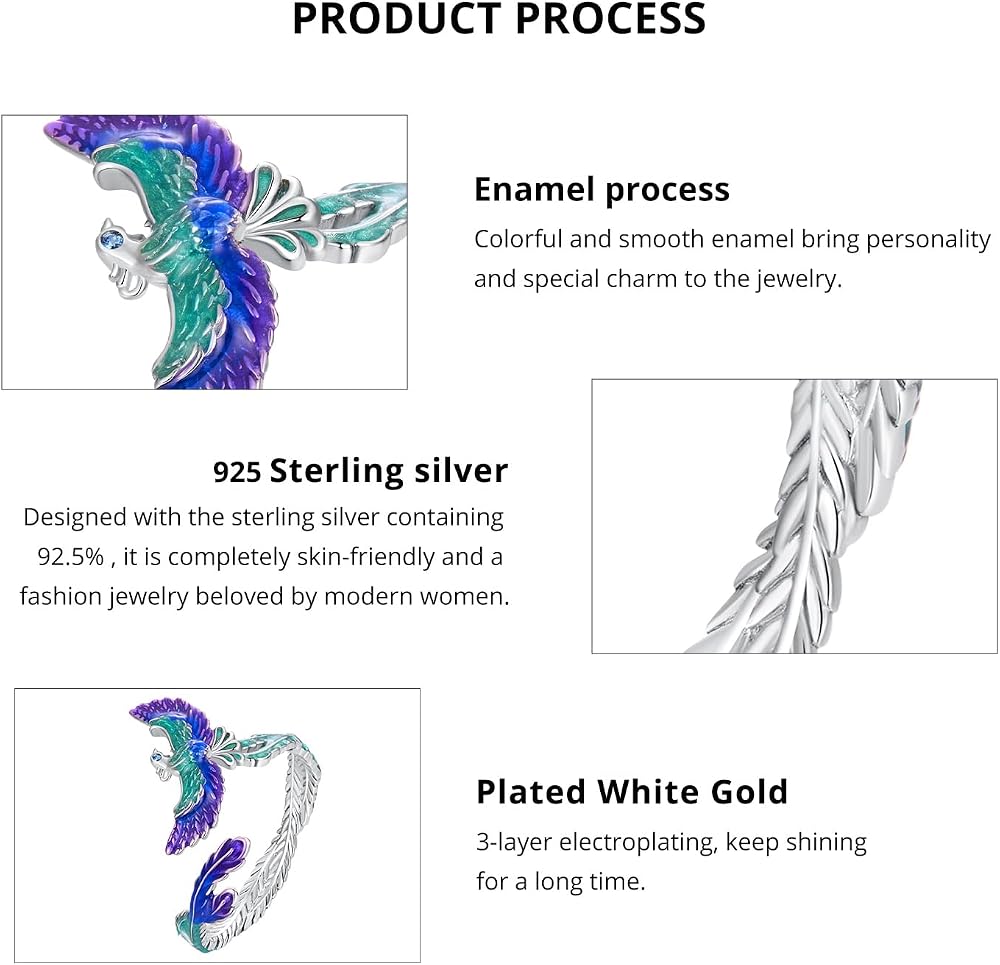 PRODUCT PROCESS

Enamel process
Colorful and smooth enamel bring personality and special charm to the jewelry.

925 Sterling silver
Designed with the sterling silver containing 92.5% , it is completely skin-friendly and a fashion jewelry beloved by modern women.

Plated White Gold
3-layer electroplating, keep shining for a long time.